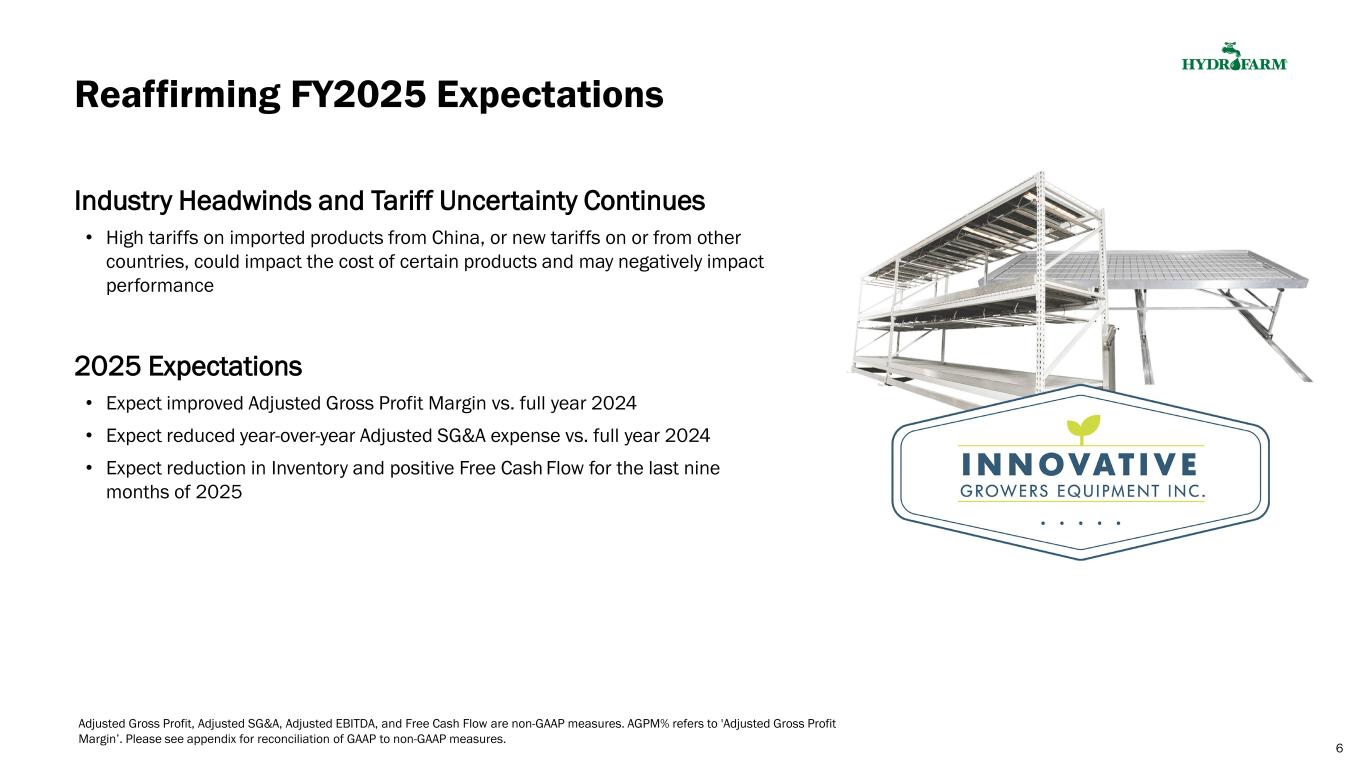 HYDROFARM

Reaffirming FY2025 Expectations

Industry Headwinds and Tariff Uncertainty Continues

• High tariffs on imported products from China, or new tariffs on or from other countries, could impact the cost of certain products and may negatively impact performance

2025 Expectations

• Expect improved Adjusted Gross Profit Margin vs. full year 2024
• Expect reduced year-over-year Adjusted SG&A expense vs. full year 2024
• Expect reduction in Inventory and positive Free Cash Flow for the last nine months of 2025

INNOVATIVE
GROWERS EQUIPMENT INC.

Adjusted Gross Profit, Adjusted SG&A, Adjusted EBITDA, and Free Cash Flow are non-GAAP measures. AGPM% refers to 'Adjusted Gross Profit Margin'. Please see appendix for reconciliation of GAAP to non-GAAP measures.

6